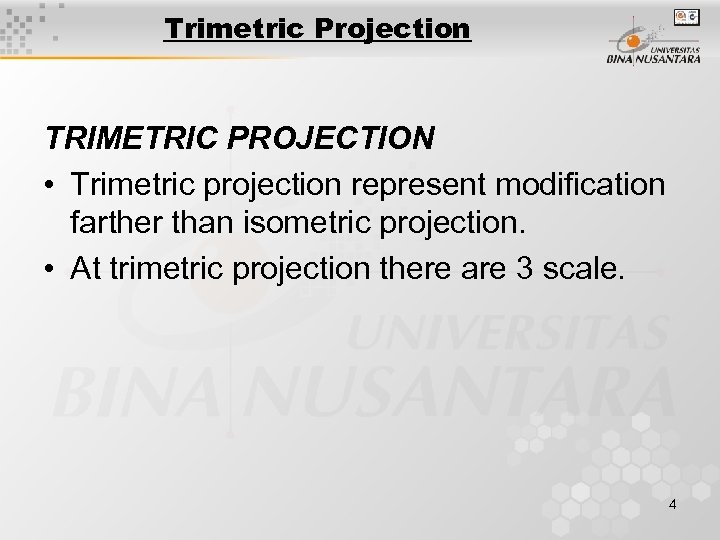 Trimetric Projection

UNIVERSITAS BINA NUSANTARA

TRIMETRIC PROJECTION

• Trimetric projection represent modification farther than isometric projection.
• At trimetric projection there are 3 scale.

UNIVERSITAS BINA NUSANTARA

4